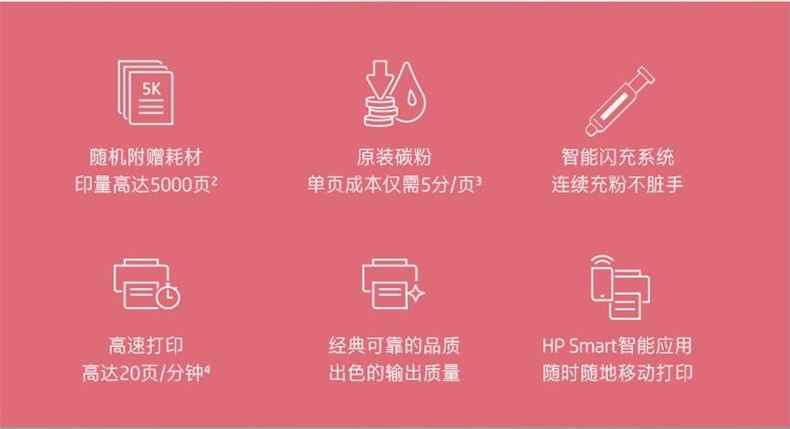 5K

随机附赠耗材
印量高达5000页²

原装碳粉
单页成本仅需5分/页³

智能闪充系统
连续充粉不脏手

高速打印
高达20页/分钟⁴

经典可靠的品质
出色的输出质量

HP Smart智能应用
随时随地移动打印